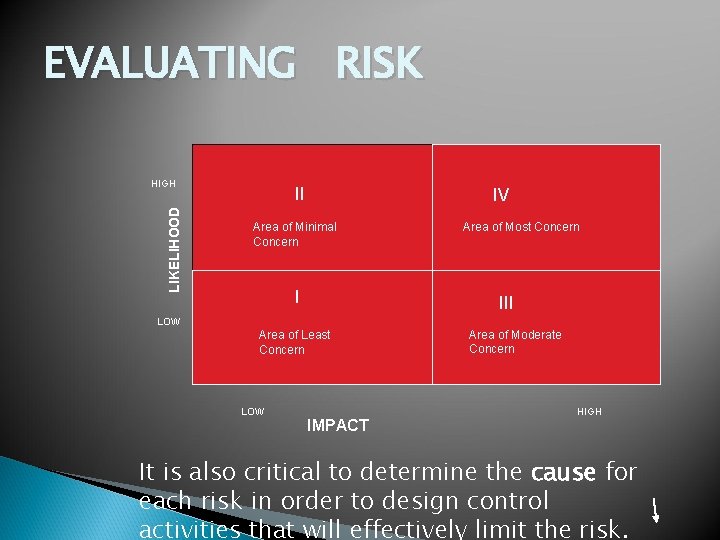 EVALUATING RISK

HIGH

LIKELIHOOD

LOW

II

Area of Minimal Concern

IV

Area of Most Concern

I

Area of Least Concern

III

Area of Moderate Concern

LOW

IMPACT

HIGH

It is also critical to determine the cause for each risk in order to design control activities that will effectively limit the risk.